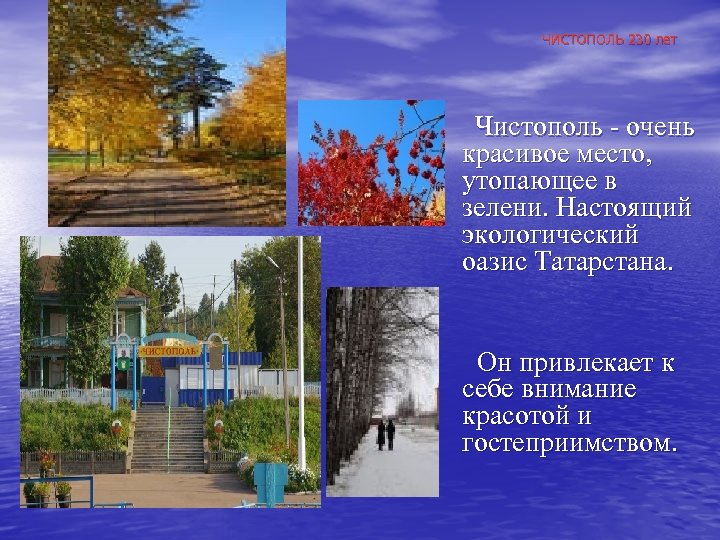 ЧИСТОПОЛЬ 230 лет

Чистополь - очень красивое место, утопающее в зелени. Настоящий экологический оазис Татарстана.

Он привлекает к себе внимание красотой и гостеприимством.

ЧИСТОПОЛЬ